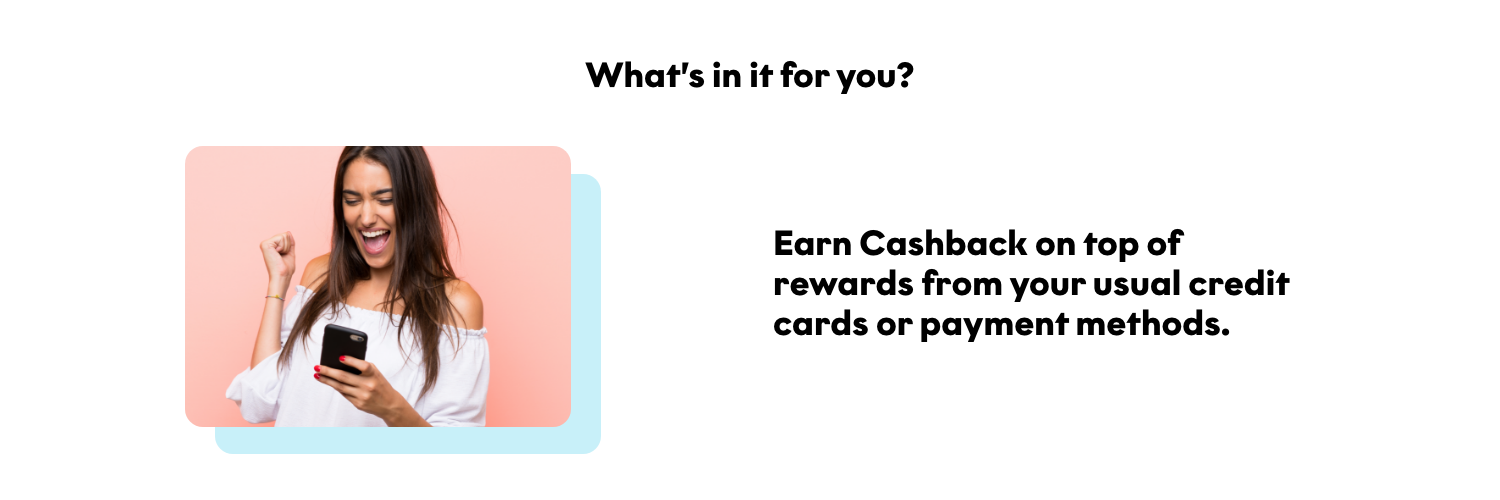 What's in it for you?

Earn Cashback on top of rewards from your usual credit cards or payment methods.